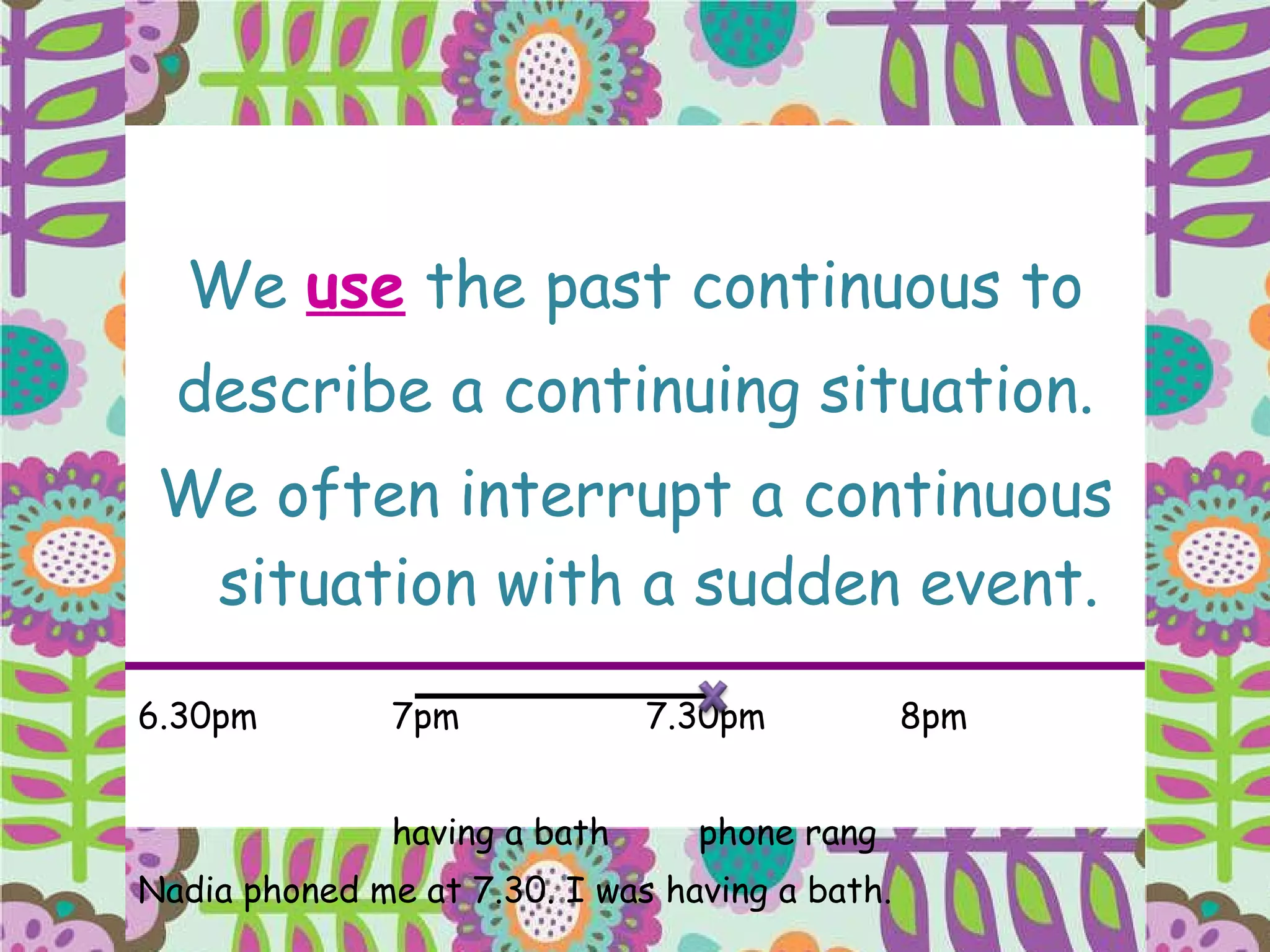 We use the past continuous to describe a continuing situation.

We often interrupt a continuous situation with a sudden event.

6.30pm 7pm 7.30pm 8pm

having a bath phone rang

Nadia phoned me at 7.30. I was having a bath.